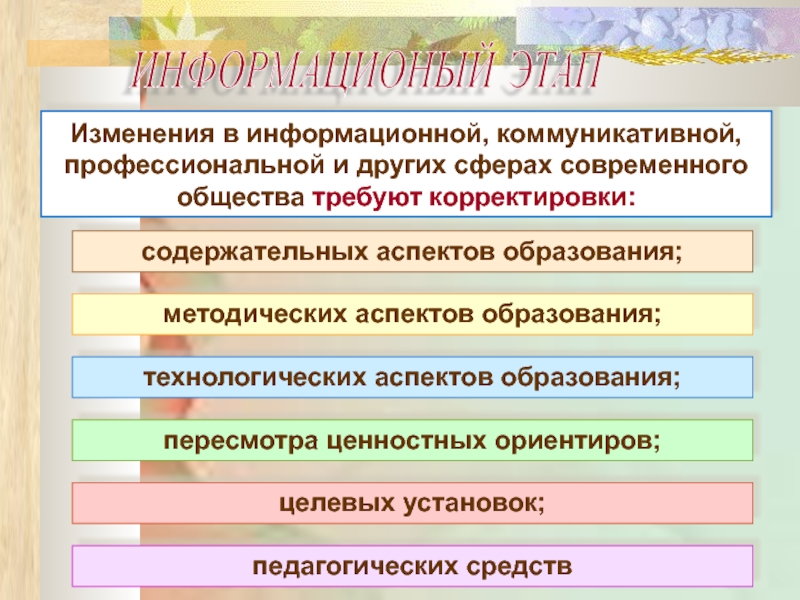 ИНФОРМАЦИОНЫЙ ЭТАП

Изменения в информационной, коммуникативной, профессиональной и других сферах современного общества требуют корректировки:

содержательных аспектов образования;

методических аспектов образования;

технологических аспектов образования;

пересмотра ценностных ориентиров;

целевых установок;

педагогических средств